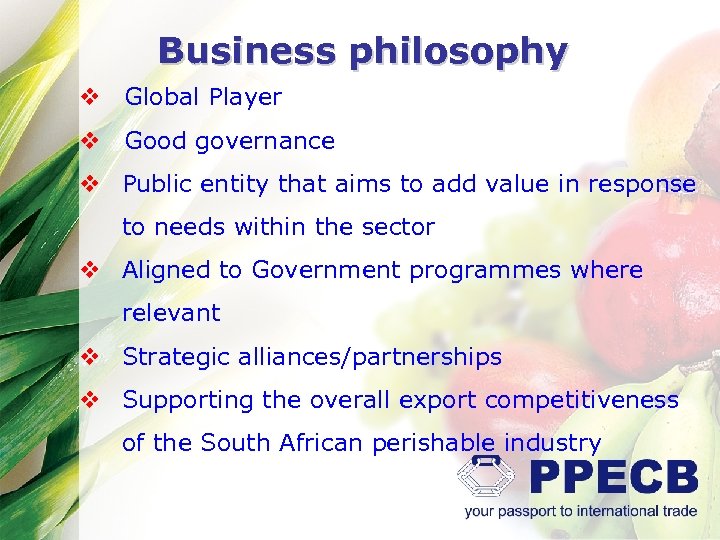 Business philosophy

❖ Global Player

❖ Good governance

❖ Public entity that aims to add value in response to needs within the sector

❖ Aligned to Government programmes where relevant

❖ Strategic alliances/partnerships

❖ Supporting the overall export competitiveness of the South African perishable industry

PPECB
your passport to international trade